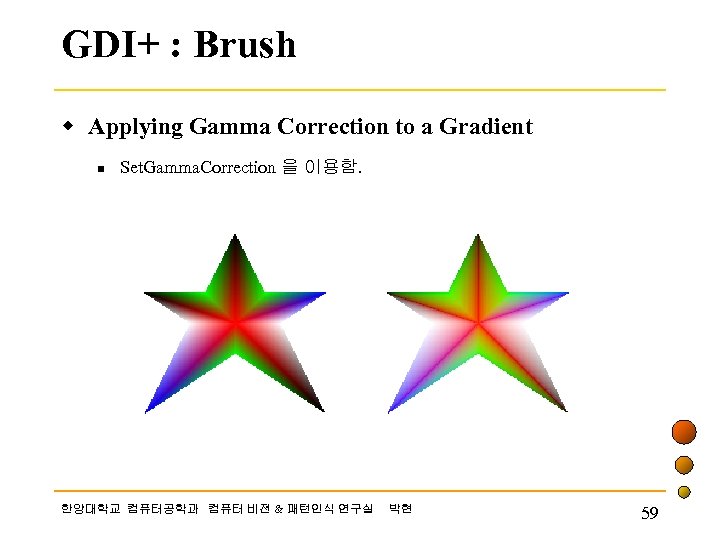 GDI+ : Brush

Applying Gamma Correction to a Gradient

SetGammaCorrection 을 이용함.

한양대학교 컴퓨터공학과 컴퓨터 비전 & 패턴인식 연구실 박현

59